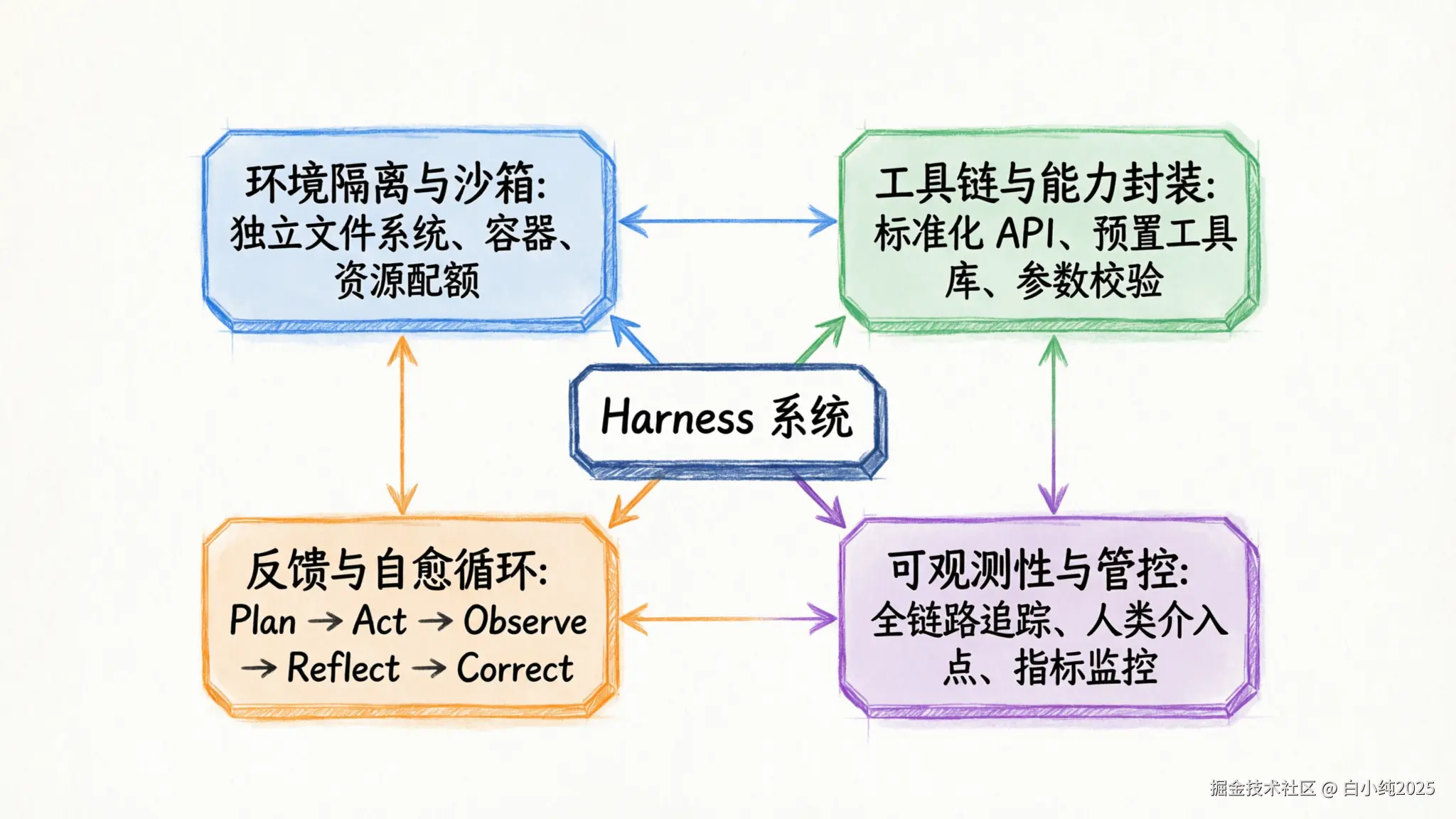 环境隔离与沙箱:
独立文件系统、容器、资源配额

工具链与能力封装:
标准化 API、预置工具库、参数校验

Harness 系统

反馈与自愈循环:
Plan → Act → Observe → Reflect → Correct

可观测性与管控:
全链路追踪、人类介入点、指标监控

掘金技术社区 @ 白小纯2025